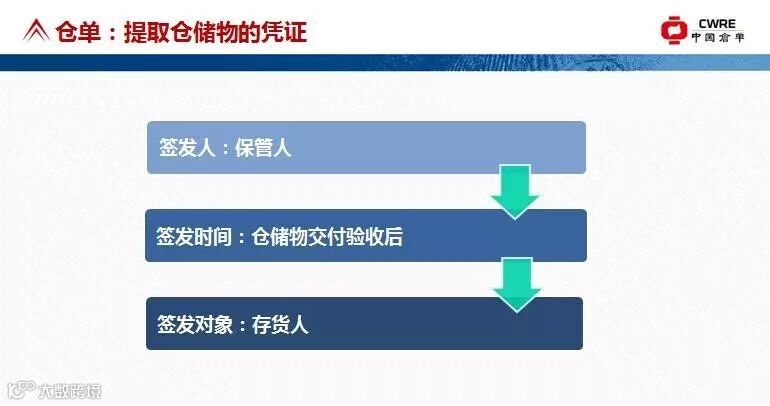 仓单：提取仓储物的凭证

CWRE
中国仓单

签发人：保管人

签发时间：仓储物交付验收后

签发对象：存货人

大数跨境